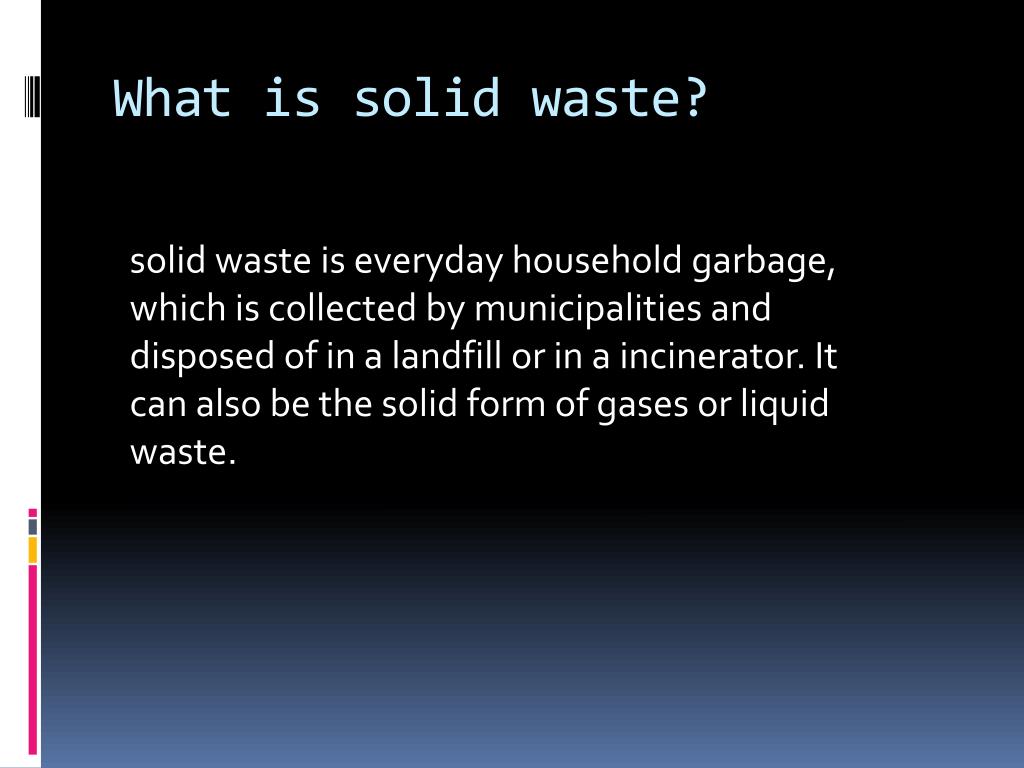 What is solid waste?

solid waste is everyday household garbage, which is collected by municipalities and disposed of in a landfill or in a incinerator. It can also be the solid form of gases or liquid waste.